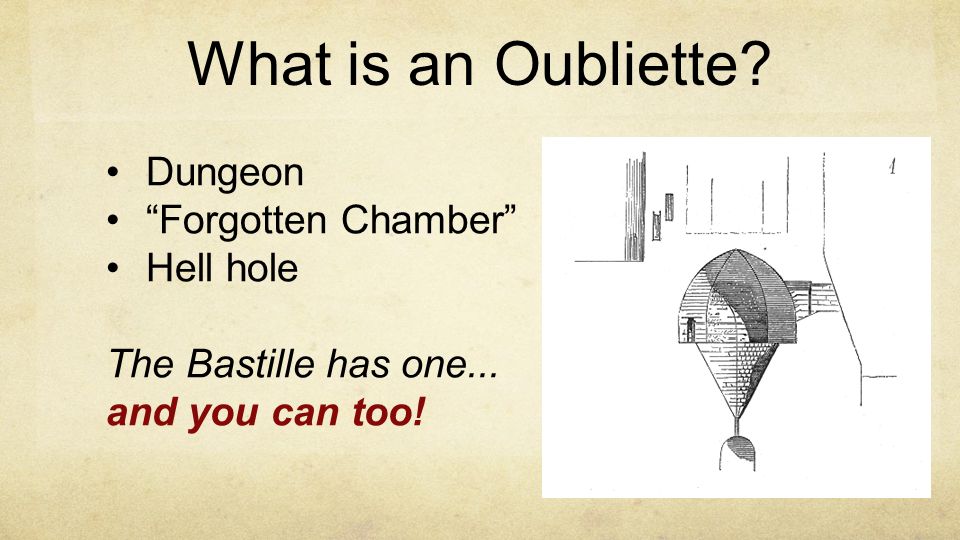 What is an Oubliette?

• Dungeon
• “Forgotten Chamber”
• Hell hole

The Bastille has one...
and you can too!

1